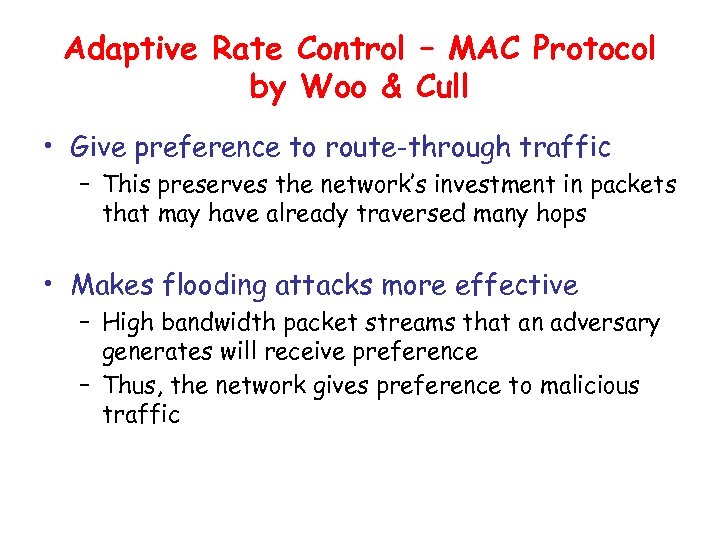 Adaptive Rate Control – MAC Protocol by Woo & Cull

• Give preference to route-through traffic
 – This preserves the network's investment in packets that may have already traversed many hops

• Makes flooding attacks more effective
 – High bandwidth packet streams that an adversary generates will receive preference
 – Thus, the network gives preference to malicious traffic